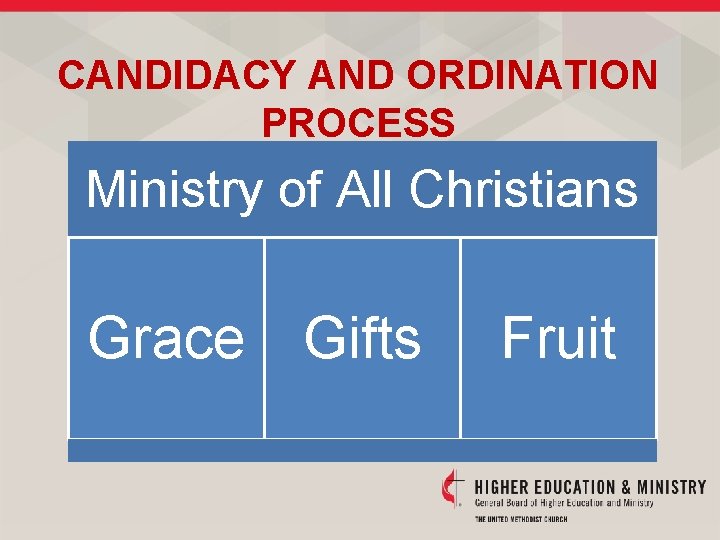 CANDIDACY AND ORDINATION PROCESS

Ministry of All Christians

Grace

Gifts

Fruit

HIGHER EDUCATION & MINISTRY
General Board of Higher Education and Ministry
THE UNITED METHODIST CHURCH